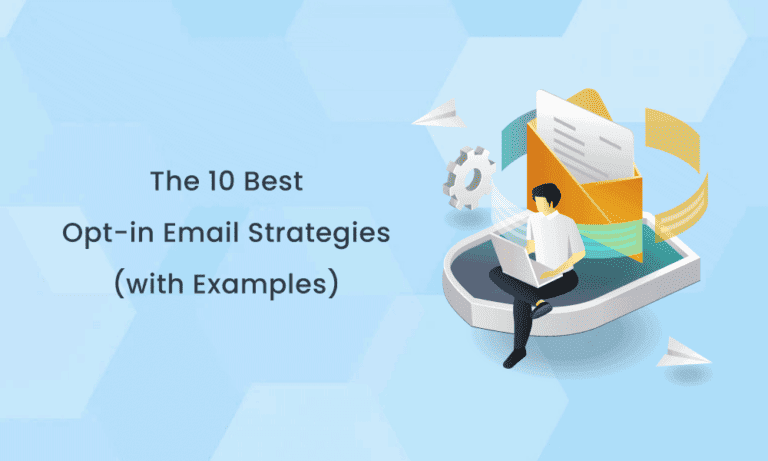 The 10 Best
Opt-in Email Strategies
(with Examples)